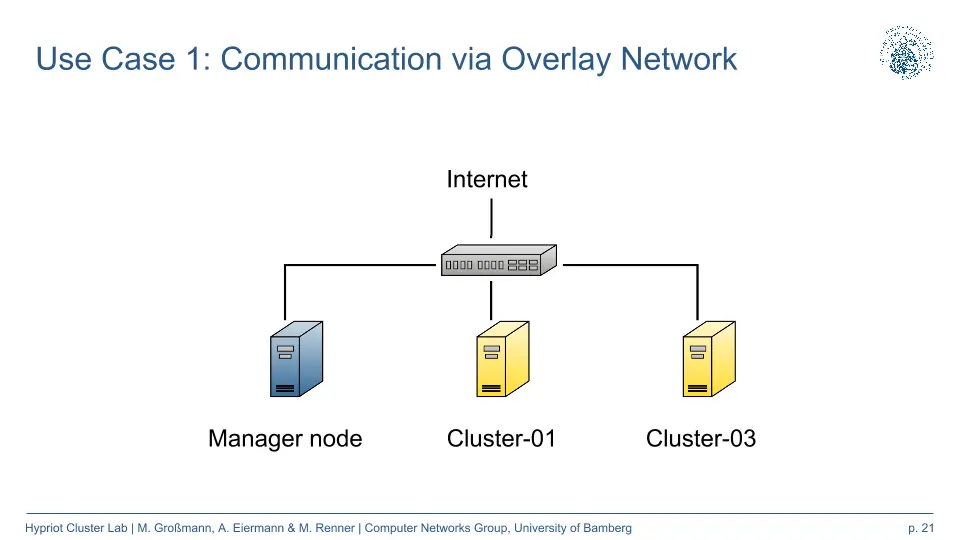 Use Case 1: Communication via Overlay Network

Internet

Manager node

Cluster-01

Cluster-03

Hypriot Cluster Lab | M. Großmann, A. Eiermann & M. Renner | Computer Networks Group, University of Bamberg

p. 21